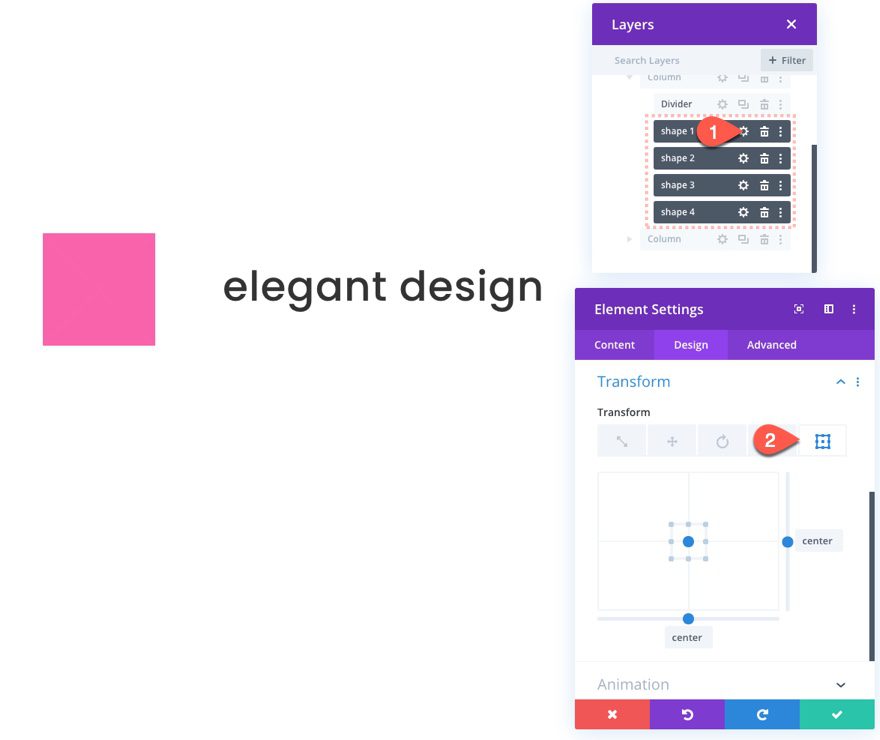 elegant design

Layers

Search Layers

+ Filter

Column

Divider

shape 1

1

shape 2

shape 3

shape 4

Column

Element Settings

Content

Design

Advanced

Transform

Transform

2

center

center

Animation